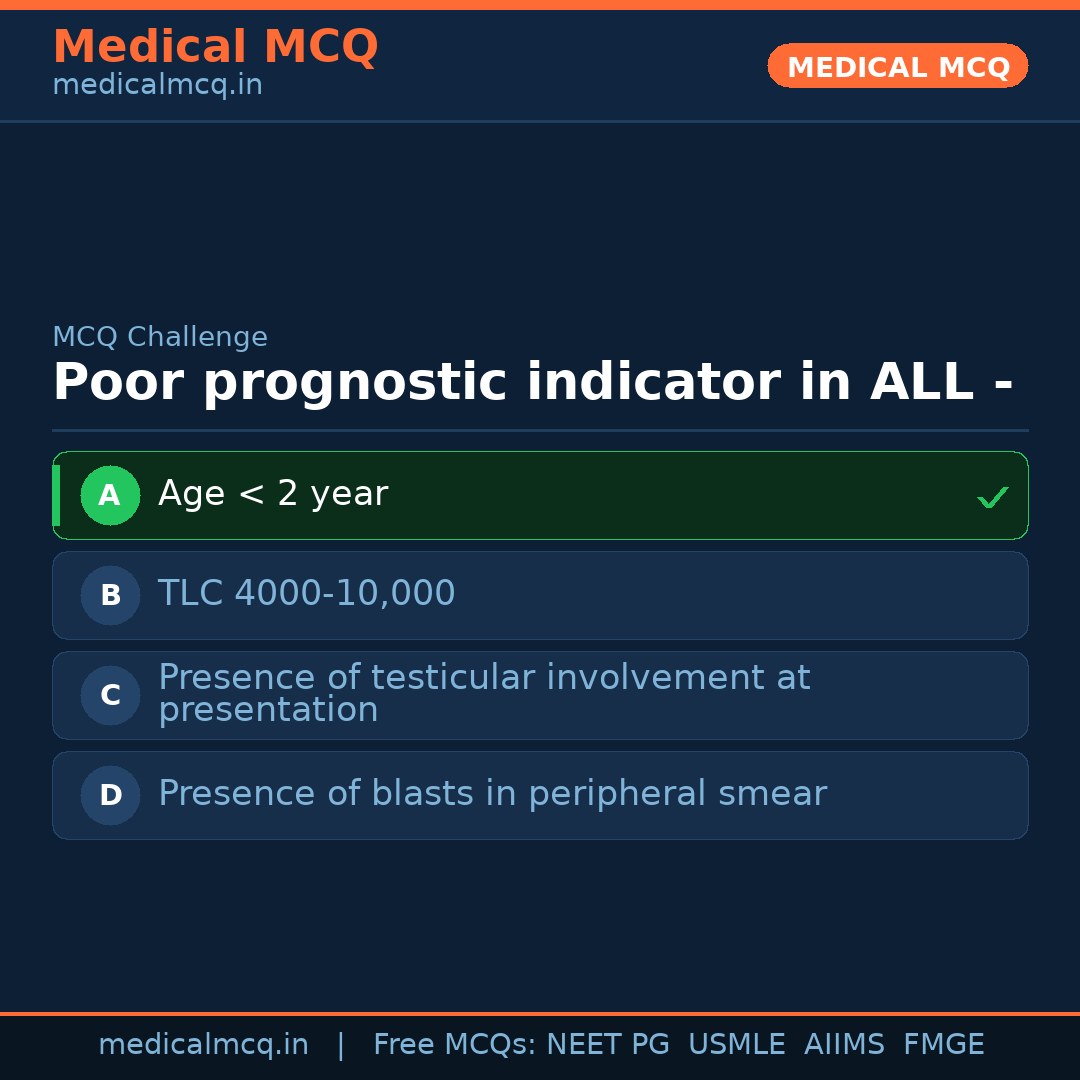 Medical MCQ
medicalmcq.in

MEDICAL MCQ

MCQ Challenge
Poor prognostic indicator in ALL -

A Age < 2 year ✓

B TLC 4000-10,000

C Presence of testicular involvement at presentation

D Presence of blasts in peripheral smear

medicalmcq.in | Free MCQs: NEET PG USMLE AIIMS FMGE